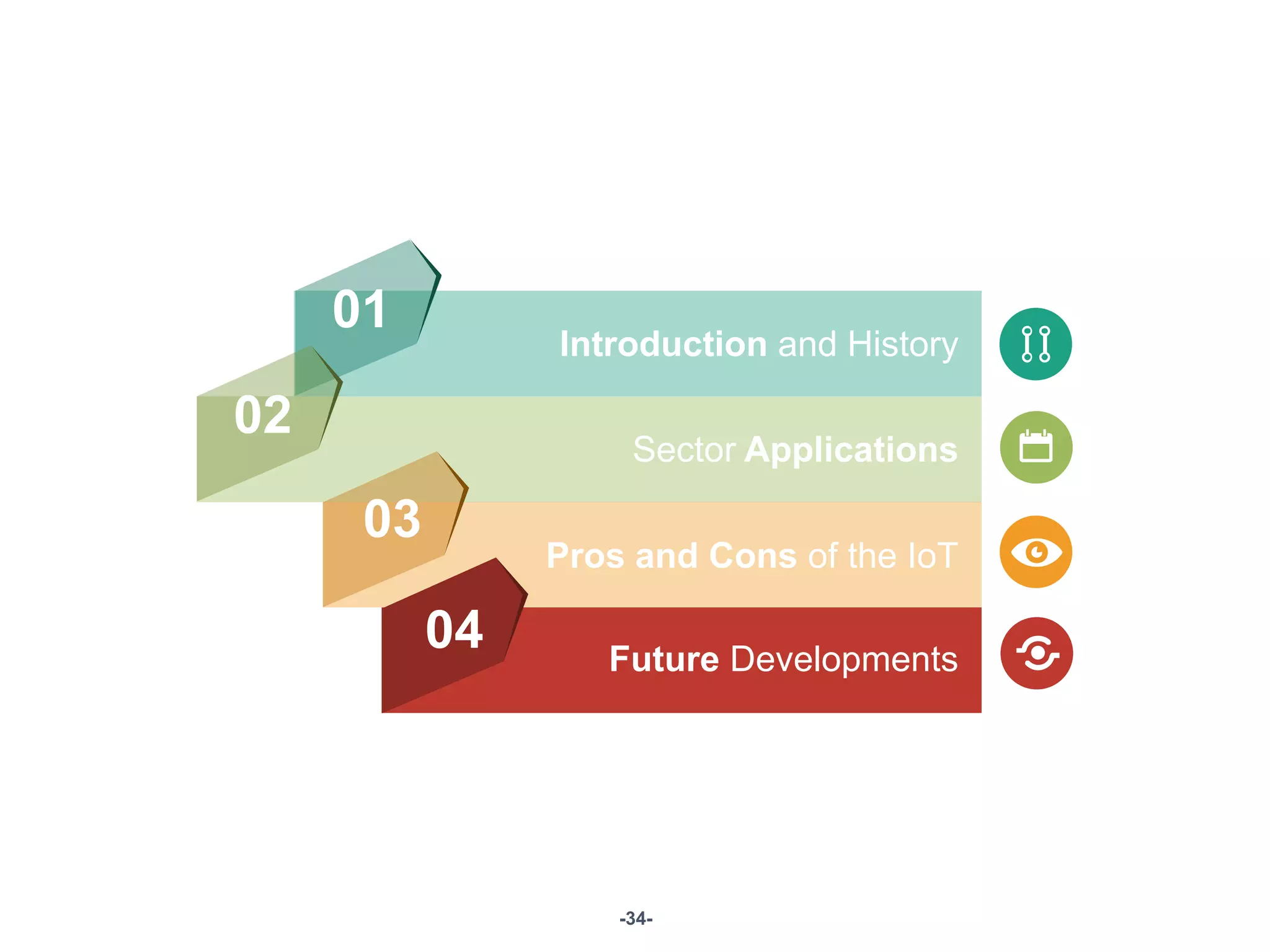 01

Introduction and History

02

Sector Applications

03

Pros and Cons of the IoT

04

Future Developments

-34-